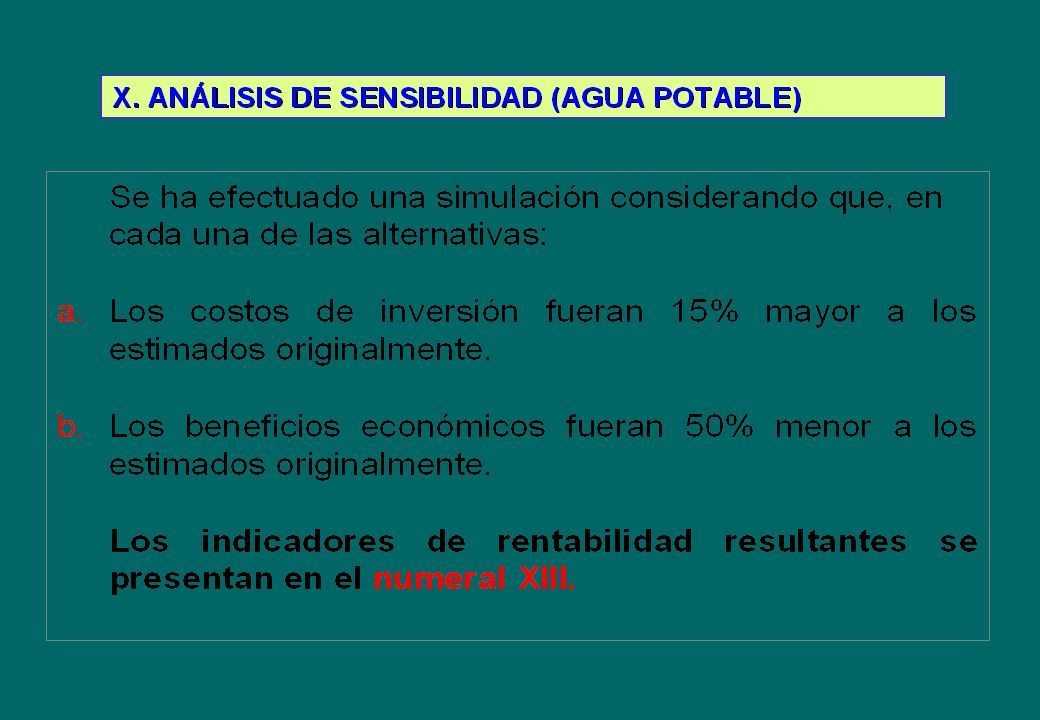 X. ANÁLISIS DE SENSIBILIDAD (AGUA POTABLE)

Se ha efectuado una simulación considerando que, en cada una de las alternativas:

a. Los costos de inversión fueran 15% mayor a los estimados originalmente.

b. Los beneficios económicos fueran 50% menor a los estimados originalmente.

Los indicadores de rentabilidad resultantes se presentan en el numeral XIII.